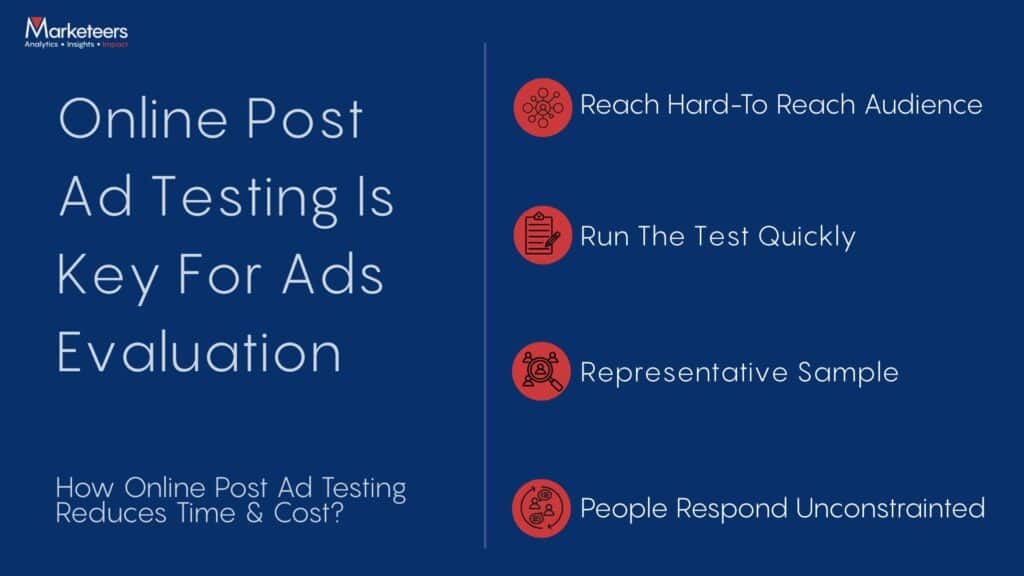 Marketeers
Analytics • Insights • Impact

Online Post Ad Testing Is Key For Ads Evaluation

How Online Post Ad Testing Reduces Time & Cost?

Reach Hard-To Reach Audience

Run The Test Quickly

Representative Sample

People Respond Unconstrainted